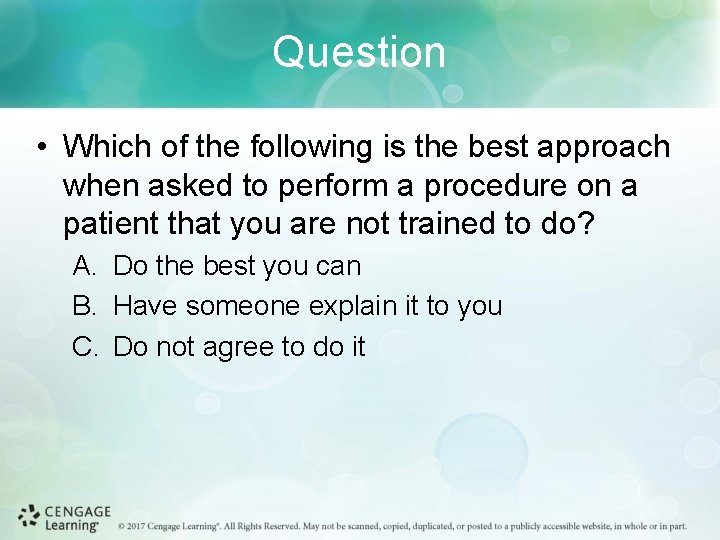 Question

• Which of the following is the best approach when asked to perform a procedure on a patient that you are not trained to do?

A. Do the best you can
B. Have someone explain it to you
C. Do not agree to do it

CENGAGE Learning® © 2017 Cengage Learning®. All Rights Reserved. May not be scanned, copied, duplicated, or posted to a publicly accessible website, in whole or in part.